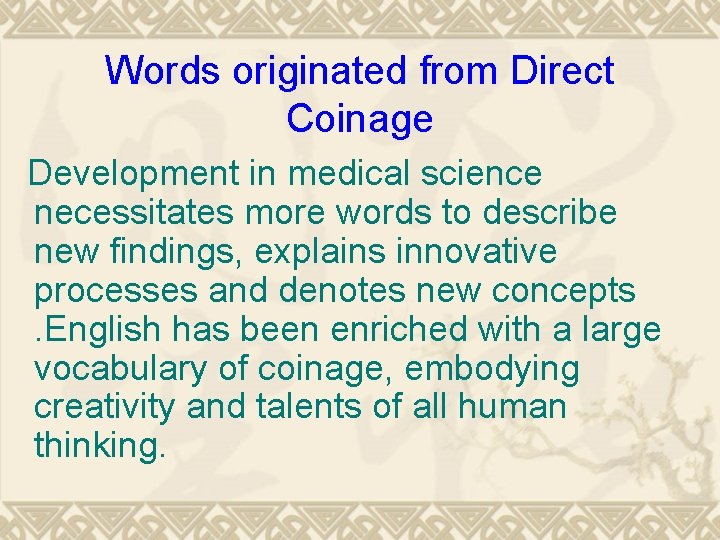 Words originated from Direct Coinage

Development in medical science necessitates more words to describe new findings, explains innovative processes and denotes new concepts .English has been enriched with a large vocabulary of coinage, embodying creativity and talents of all human thinking.